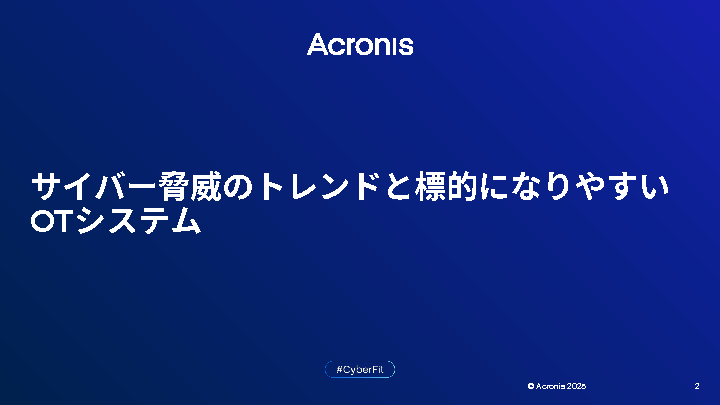 Acronis

サイバー脅威のトレンドと標的になりやすいOTシステム

#CyberFit

© Acronis 2025

2